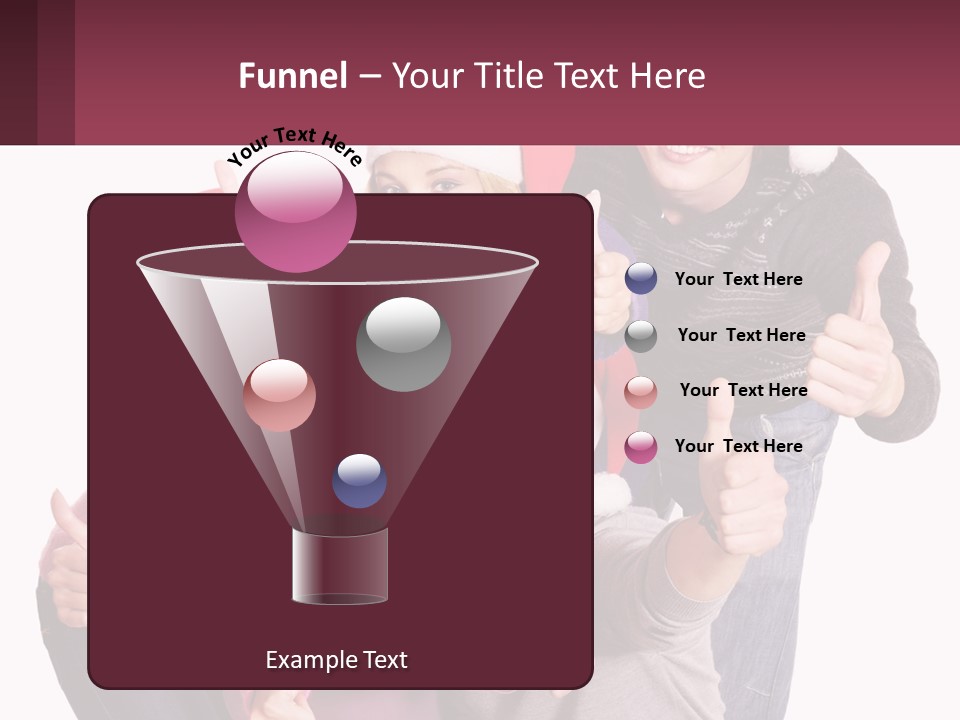 Funnel – Your Title Text Here

Your Text Here

Your Text Here

Your Text Here

Your Text Here

Your Text Here

Example Text